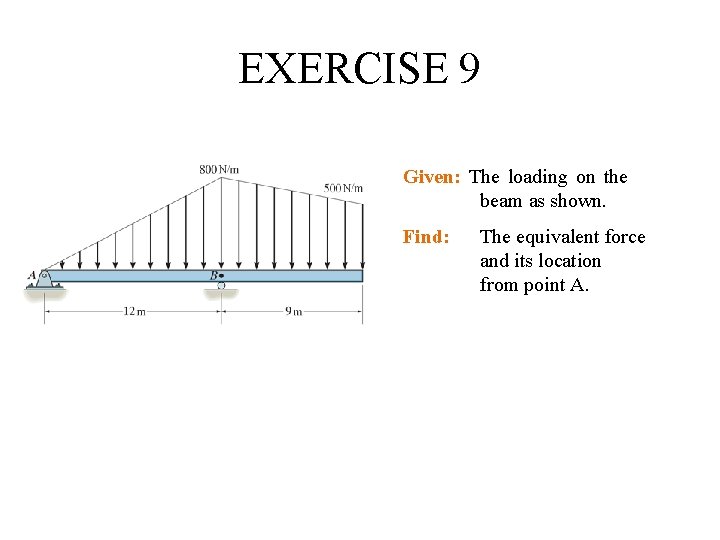 EXERCISE 9

800 N/m

500 N/m

A

B

12 m

9 m

Given: The loading on the beam as shown.

Find: The equivalent force and its location from point A.